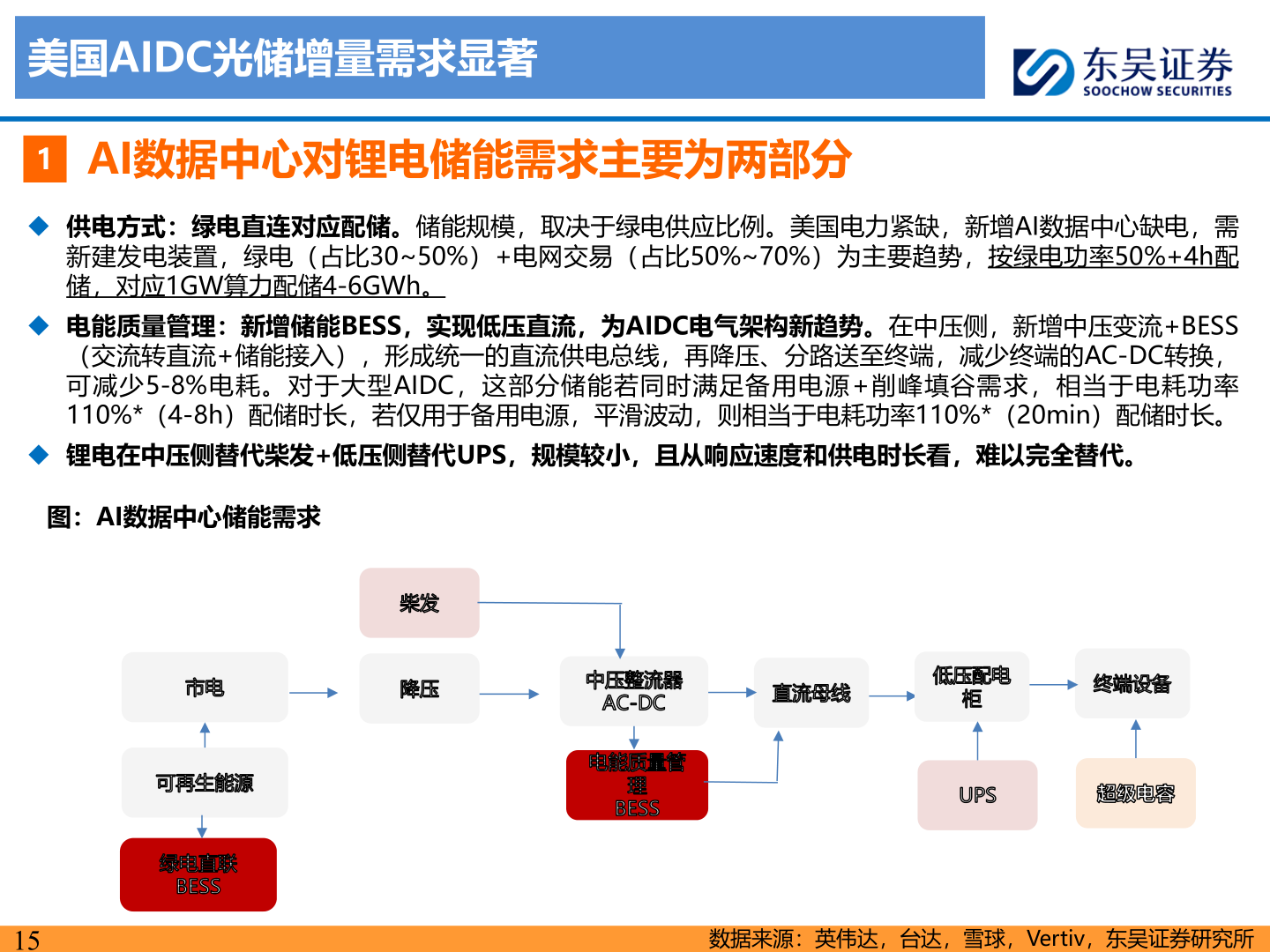 美国AIDC光储增量需求显著

东吴证券
SOOCHOW SECURITIES

1 AI数据中心对锂电储能需求主要为两部分

◆ 供电方式：绿电直连对应配储。储能规模，取决于绿电供应比例。美国电力紧缺，新增AI数据中心缺电，需新建发电装置，绿电（占比30~50%）+电网交易（占比50%~70%）为主要趋势，按绿电功率50%+4h配储，对应1GW算力配储4-6GWh。

◆ 电能质量管理：新增储能BESS，实现低压直流，为AIDC电气架构新趋势。在中压侧，新增中压变流+BESS（交流转直流+储能接入），形成统一的直流供电总线，再降压、分路送至终端，减少终端的AC-DC转换，可减少5-8%电耗。对于大型AIDC，这部分储能若同时满足备用电源+削峰填谷需求，相当于电耗功率110%*（4-8h）配储时长，若仅用于备用电源，平滑波动，则相当于电耗功率110%*（20min）配储时长。

◆ 锂电在中压侧替代柴发+低压侧替代UPS，规模较小，且从响应速度和供电时长看，难以完全替代。

图：AI数据中心储能需求

柴发

市电

降压

中压整流器
AC-DC

直流母线

低压配电柜

终端设备

可再生能源

电能质量管理
BESS

UPS

超级电容

绿电直联
BESS

15

数据来源：英伟达，台达，雪球，Vertiv，东吴证券研究所